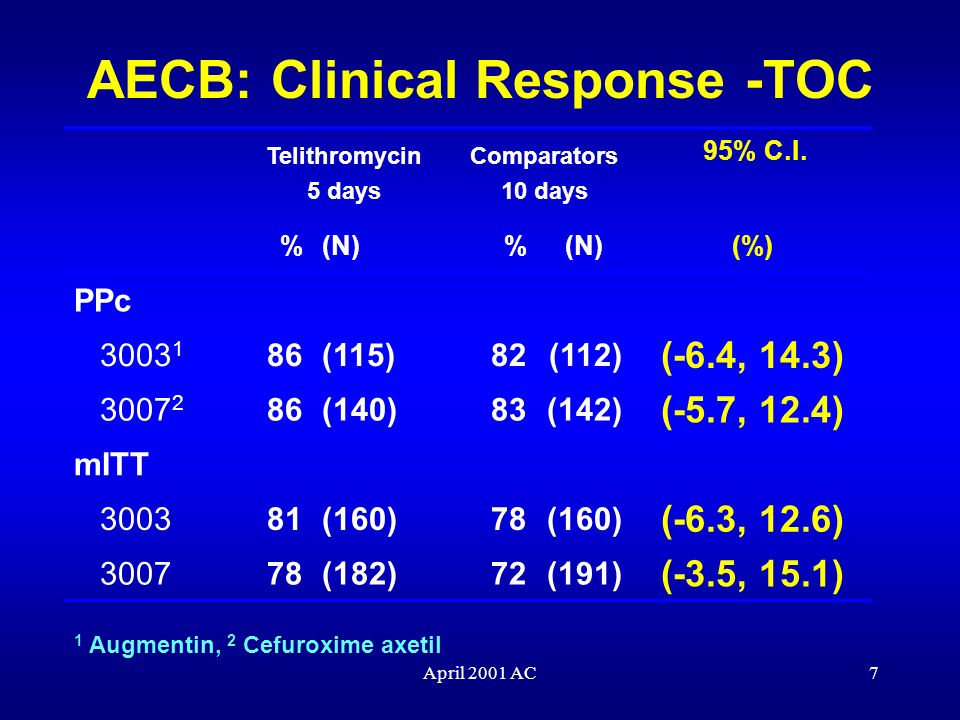 AECB: Clinical Response -TOC

| | Telithromycin 5 days % (N) | Comparators 10 days % (N) | 95% C.I. (%) |
|---|---|---|---|
| PPc | | | |
| $3003^1$ | 86 (115) | 82 (112) | (-6.4, 14.3) |
| $3007^2$ | 86 (140) | 83 (142) | (-5.7, 12.4) |
| mITT | | | |
| 3003 | 81 (160) | 78 (160) | (-6.3, 12.6) |
| 3007 | 78 (182) | 72 (191) | (-3.5, 15.1) |

$^1$ Augmentin, $^2$ Cefuroxime axetil

April 2001 AC

7